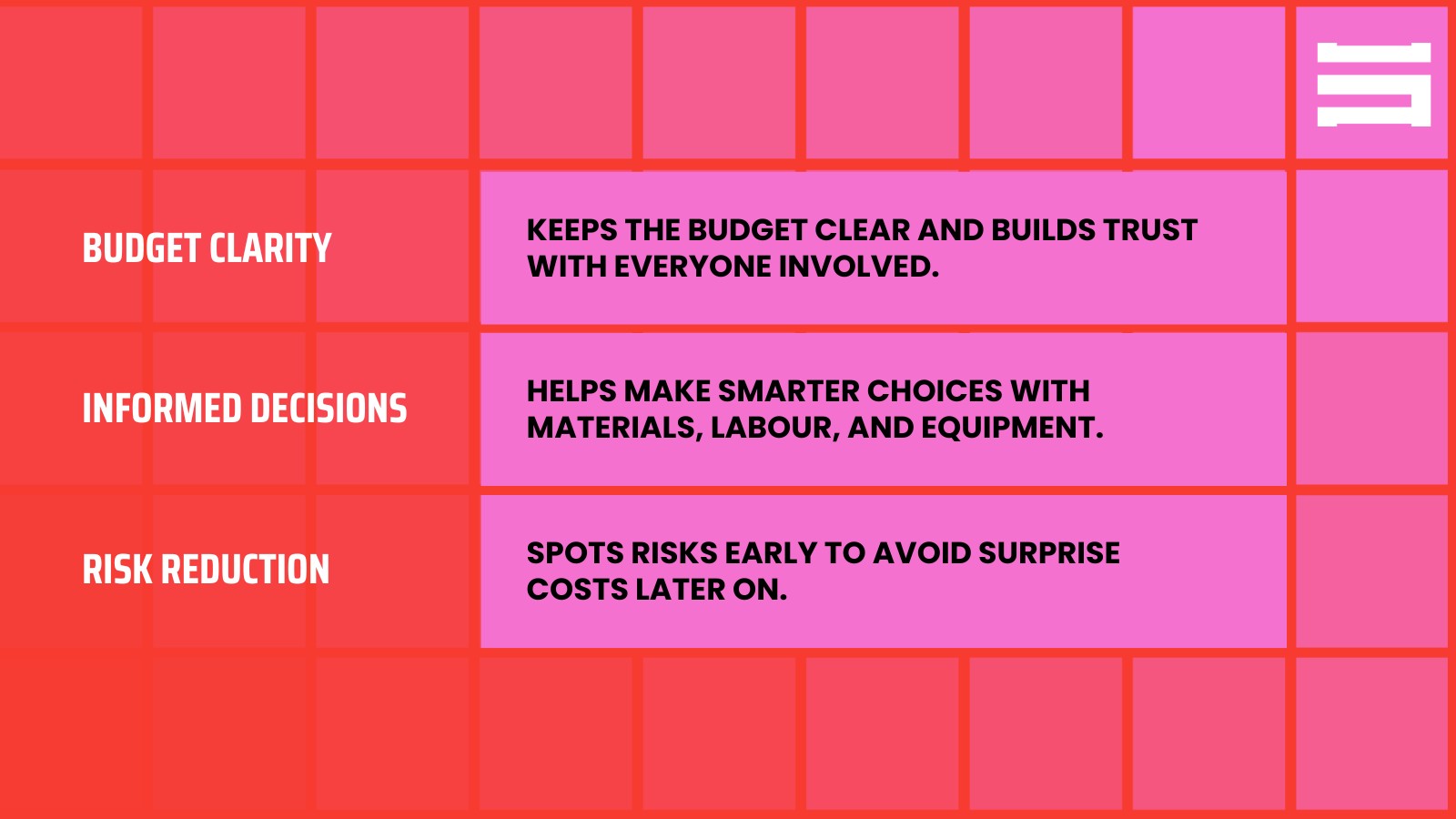 BUDGET CLARITY

KEEPS THE BUDGET CLEAR AND BUILDS TRUST WITH EVERYONE INVOLVED.

INFORMED DECISIONS

HELPS MAKE SMARTER CHOICES WITH MATERIALS, LABOUR, AND EQUIPMENT.

RISK REDUCTION

SPOTS RISKS EARLY TO AVOID SURPRISE COSTS LATER ON.